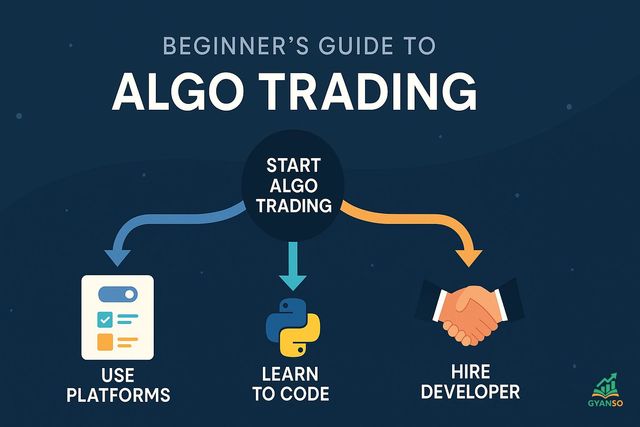 BEGINNER'S GUIDE TO
ALGO TRADING

START ALGO TRADING

USE PLATFORMS

LEARN TO CODE

HIRE DEVELOPER

GYANSO